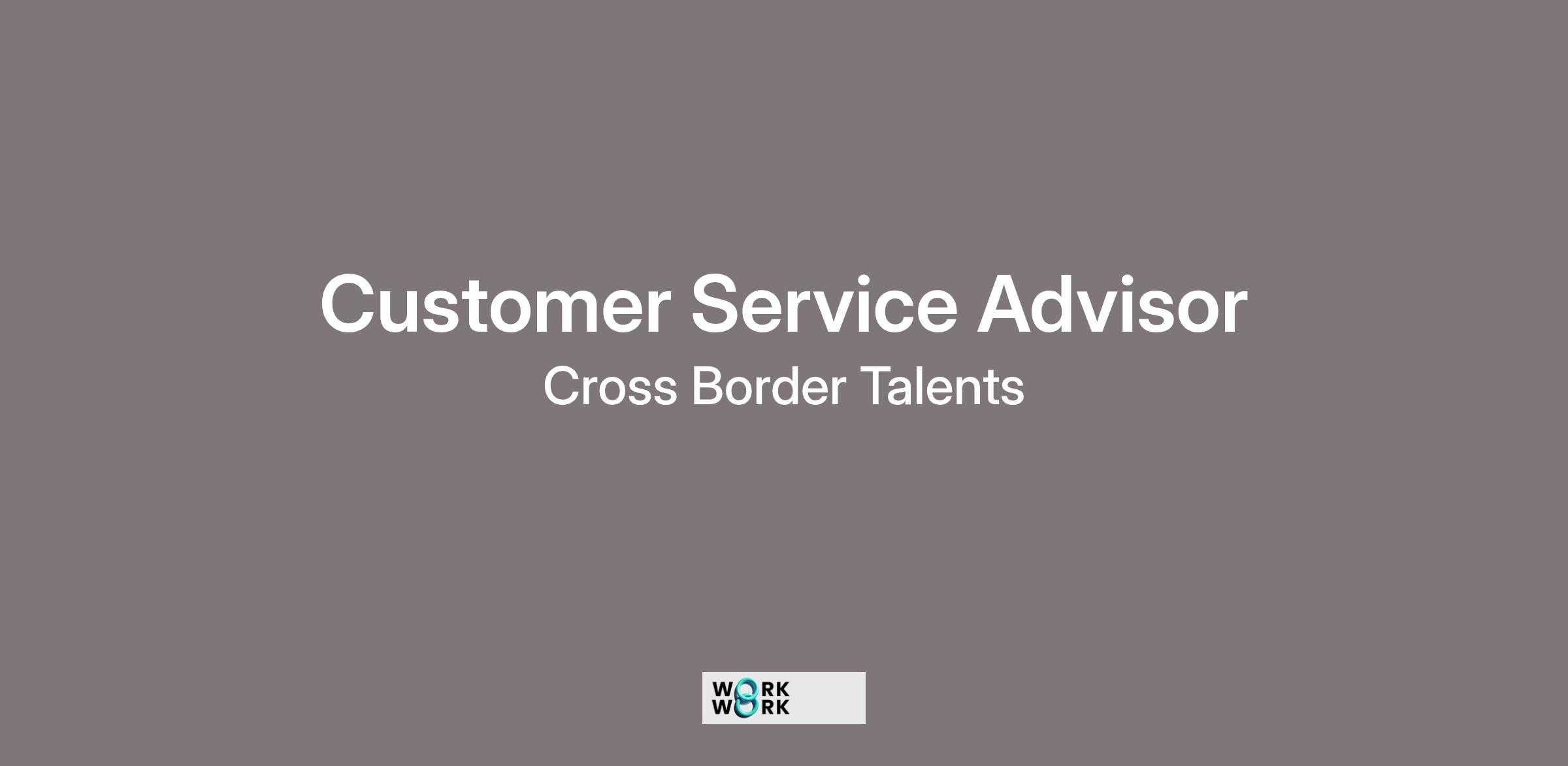 Customer Service Advisor

Cross Border Talents

WORK
WORK